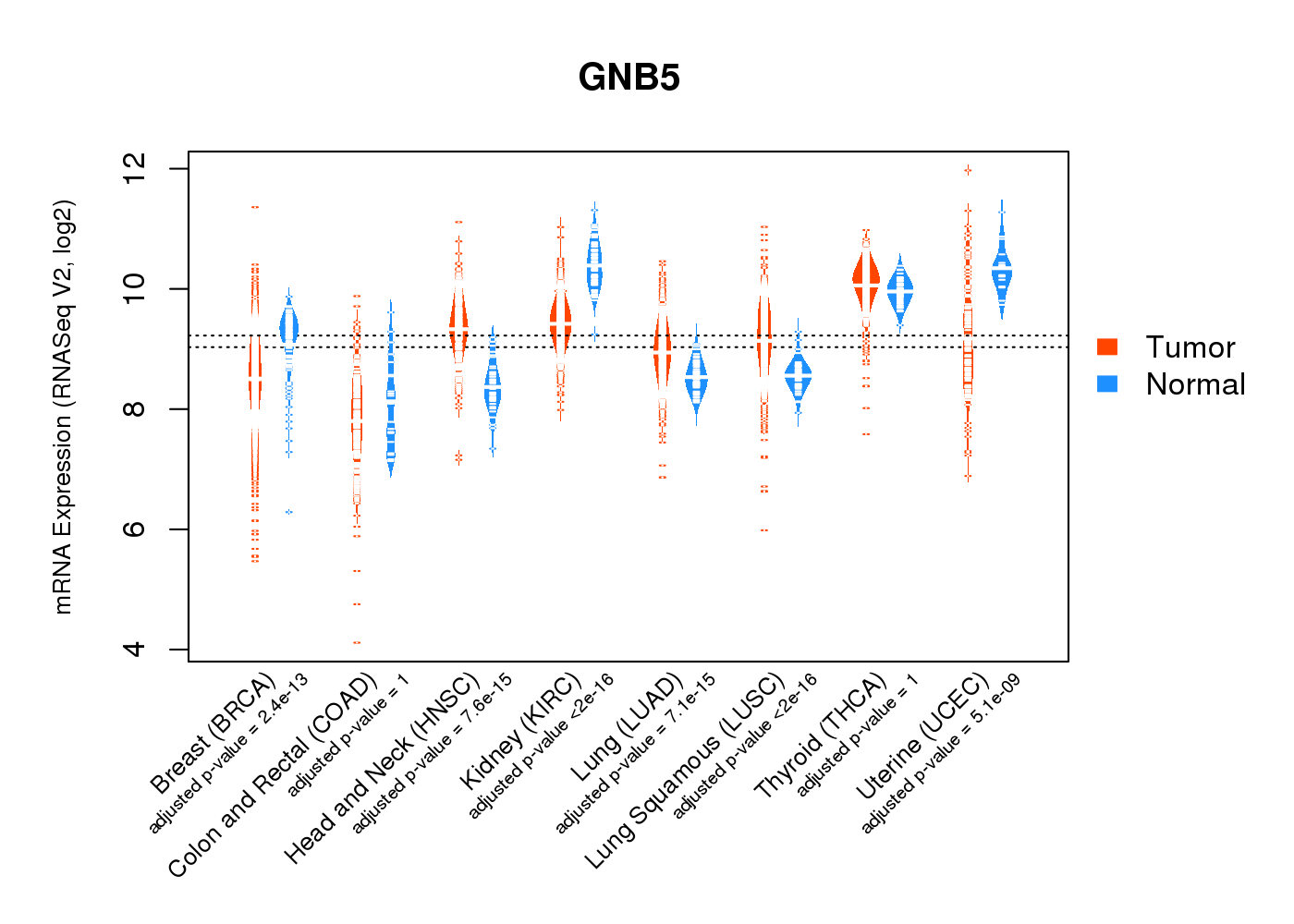 GNB5

mRNA Expression (RNASeq V2, log2)

12
10
8
6
4

Tumor
Normal

Breast (BRCA)
adjusted p-value = 2.4e-13
Colon and Rectal (COAD)
adjusted p-value = 1
Head and Neck (HNSC)
adjusted p-value = 7.6e-15
Kidney (KIRC)
adjusted p-value <2e-16
Lung (LUAD)
adjusted p-value = 7.1e-15
Lung Squamous (LUSC)
adjusted p-value <2e-16
Thyroid (THCA)
adjusted p-value = 1
Uterine (UCEC)
adjusted p-value = 5.1e-09